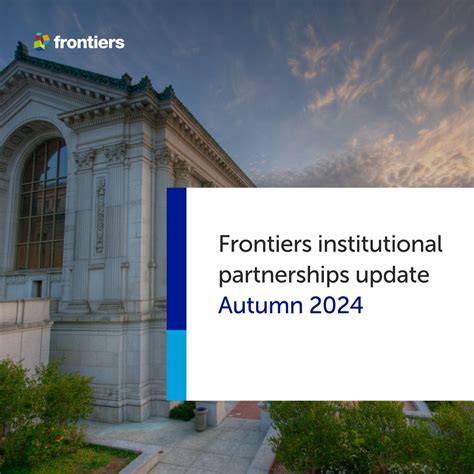 frontiers

Frontiers institutional partnerships update
Autumn 2024